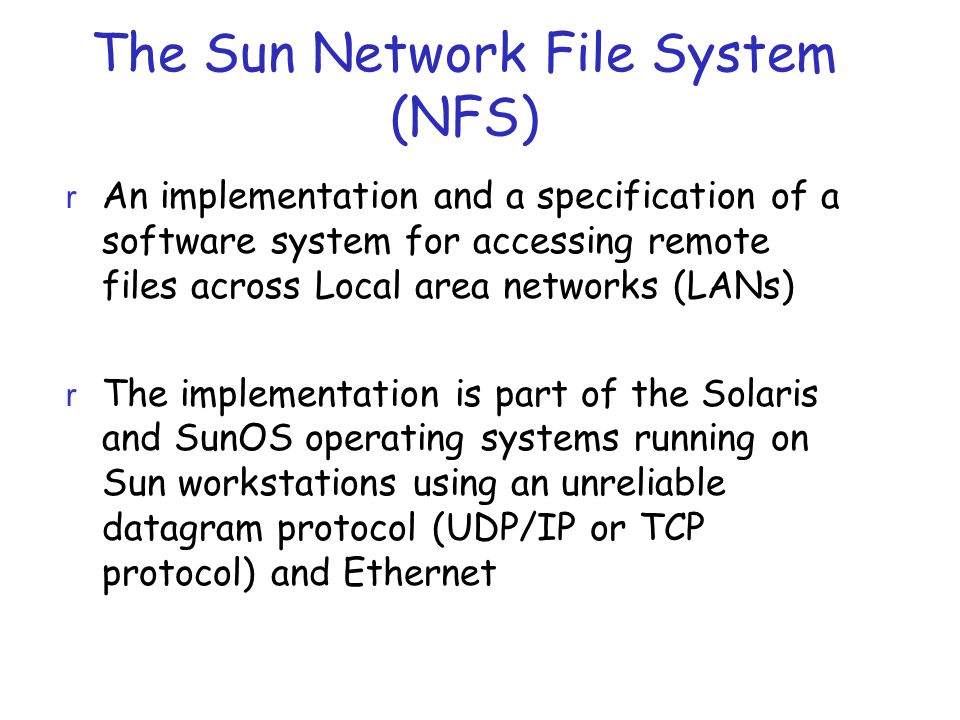 The Sun Network File System (NFS)

r An implementation and a specification of a software system for accessing remote files across Local area networks (LANs)

r The implementation is part of the Solaris and SunOS operating systems running on Sun workstations using an unreliable datagram protocol (UDP/IP or TCP protocol) and Ethernet